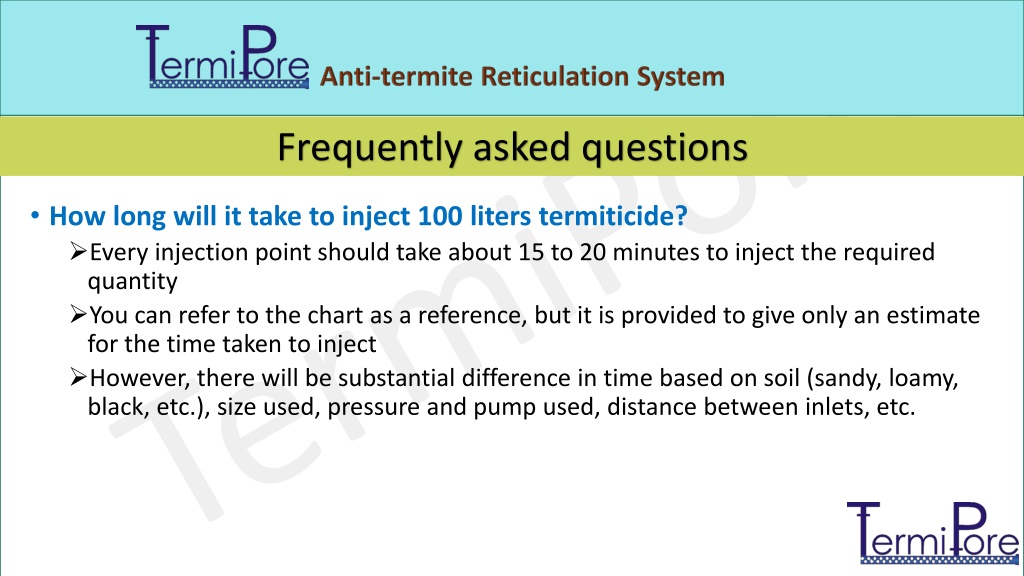 TermiPore Anti-termite Reticulation System

Frequently asked questions

• How long will it take to inject 100 liters termiticide?
➢Every injection point should take about 15 to 20 minutes to inject the required quantity
➢You can refer to the chart as a reference, but it is provided to give only an estimate for the time taken to inject
➢However, there will be substantial difference in time based on soil (sandy, loamy, black, etc.), size used, pressure and pump used, distance between inlets, etc.

TermiPore

TermiPore